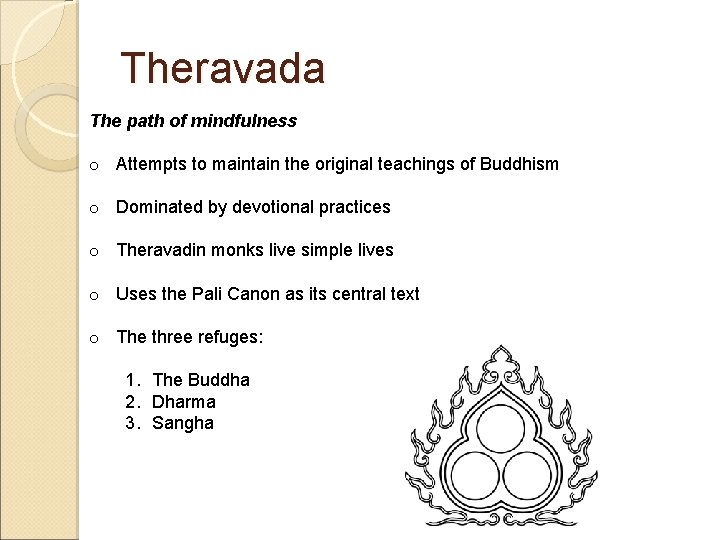 Theravada

The path of mindfulness

o Attempts to maintain the original teachings of Buddhism

o Dominated by devotional practices

o Theravadin monks live simple lives

o Uses the Pali Canon as its central text

o The three refuges:

1. The Buddha
2. Dharma
3. Sangha